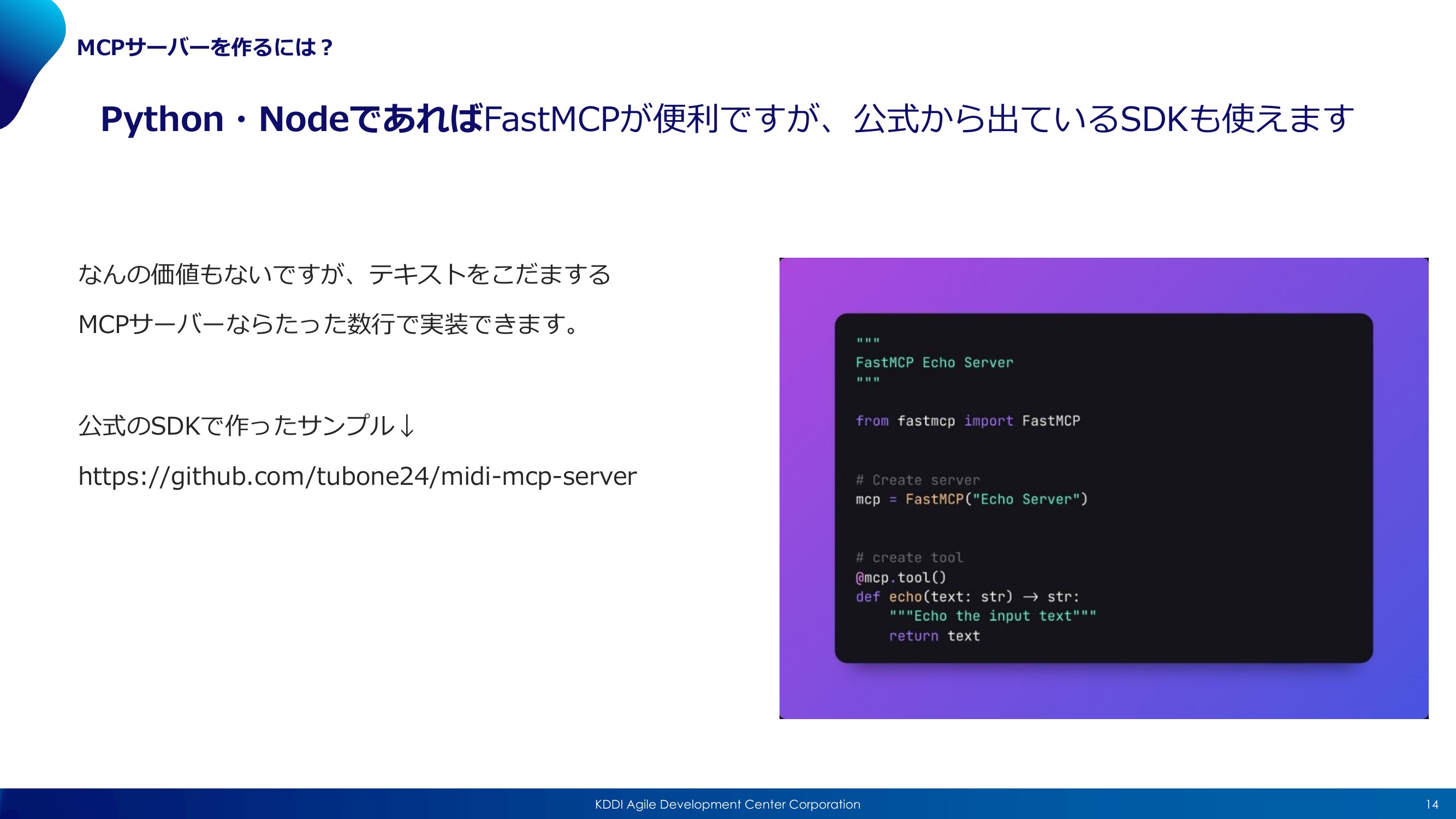 MCPサーバーを作るには？

Python・NodeであればFastMCPが便利ですが、公式から出ているSDKも使えます

なんの価値もないですが、テキストをこだまする

MCPサーバーならたった数行で実装できます。

公式のSDKで作ったサンプル↓

https://github.com/tubone24/midi-mcp-server

"""
FastMCP Echo Server
"""

from fastmcp import FastMCP

# Create server
mcp = FastMCP("Echo Server")

# create tool
@mcp.tool()
def echo(text: str) → str:
    """Echo the input text"""
    return text

KDDI Agile Development Center Corporation

14